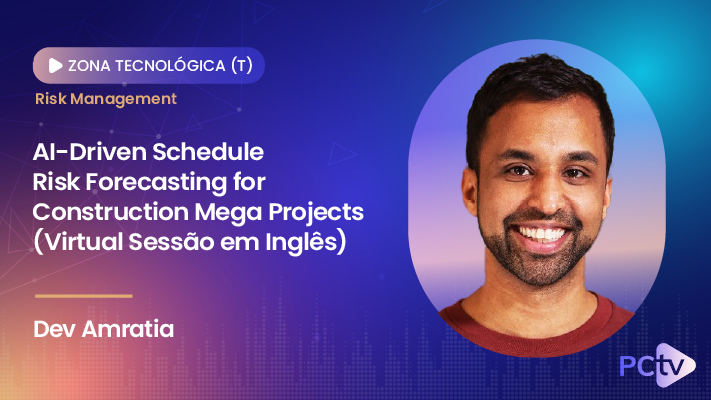 ZONA TECNOLÓGICA (T)

Risk Management

AI-Driven Schedule Risk Forecasting for Construction Mega Projects (Virtual Sessão em Inglês)

Dev Amratia

PCtv